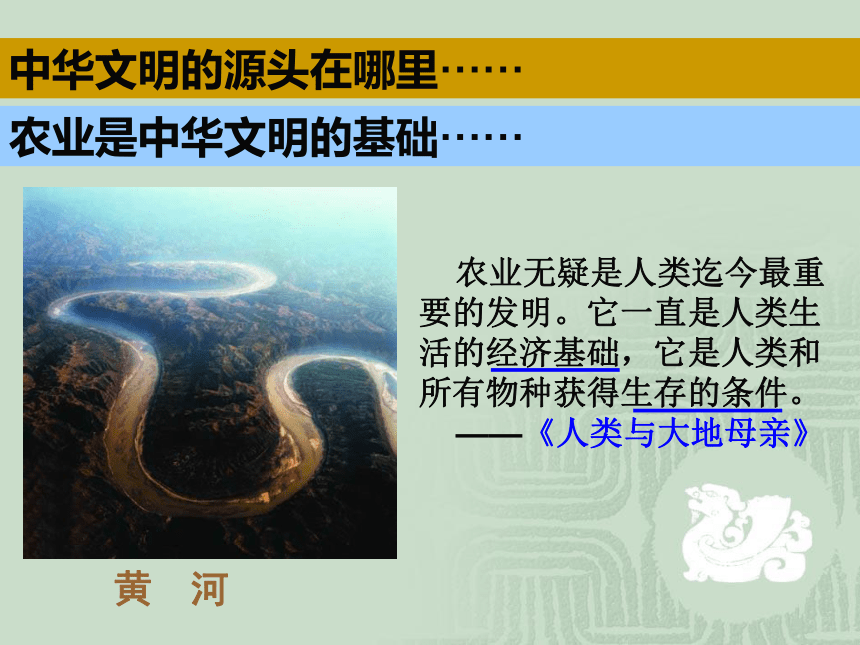 中华文明的源头在哪里……

农业是中华文明的基础……

农业无疑是人类迄今最重要的发明。它一直是人类生活的经济基础，它是人类和所有物种获得生存的条件。

——《人类与大地母亲》

黄 河